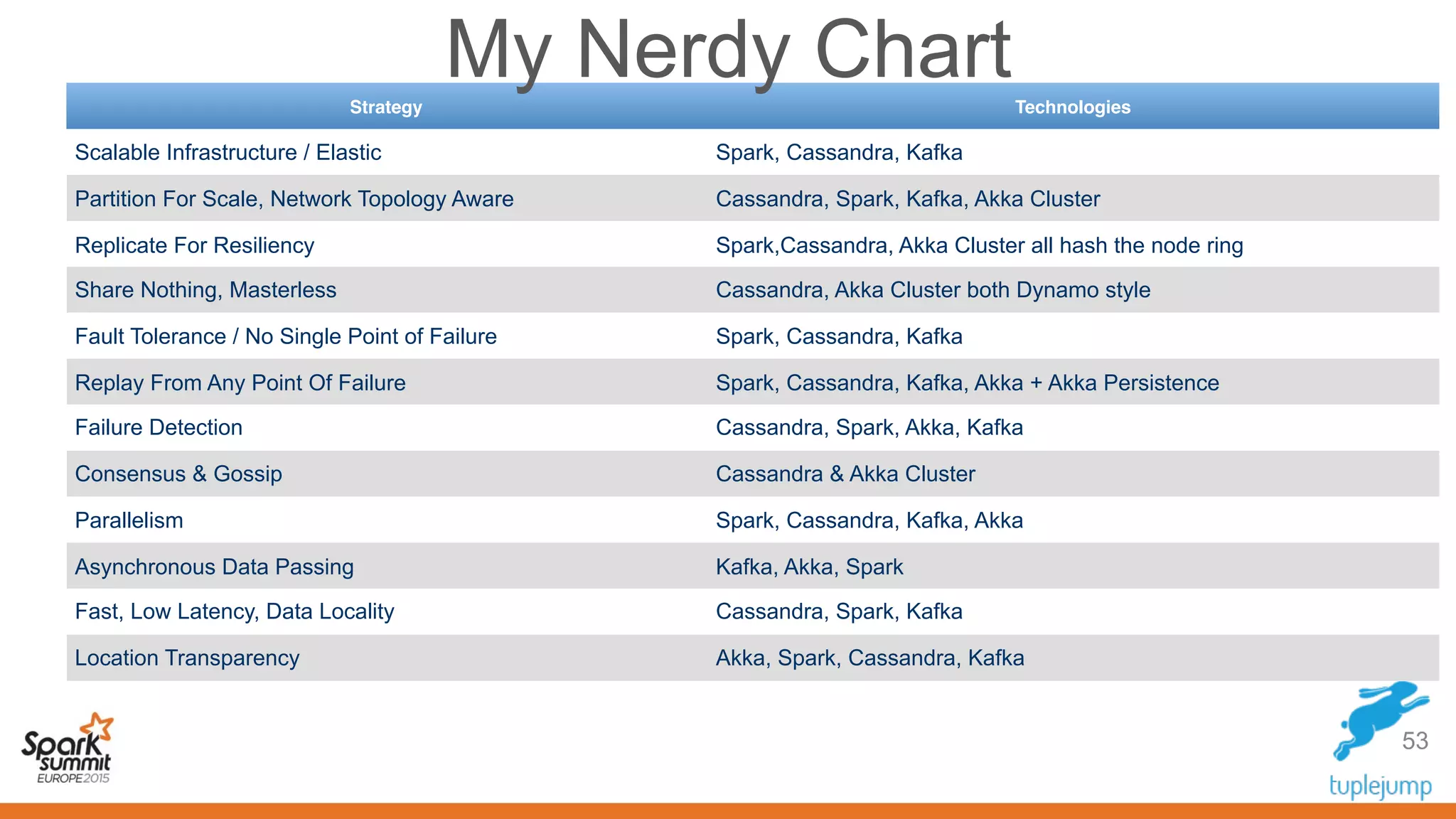 My Nerdy Chart

| Strategy | Technologies |
|---|---|
| Scalable Infrastructure / Elastic | Spark, Cassandra, Kafka |
| Partition For Scale, Network Topology Aware | Cassandra, Spark, Kafka, Akka Cluster |
| Replicate For Resiliency | Spark,Cassandra, Akka Cluster all hash the node ring |
| Share Nothing, Masterless | Cassandra, Akka Cluster both Dynamo style |
| Fault Tolerance / No Single Point of Failure | Spark, Cassandra, Kafka |
| Replay From Any Point Of Failure | Spark, Cassandra, Kafka, Akka + Akka Persistence |
| Failure Detection | Cassandra, Spark, Akka, Kafka |
| Consensus & Gossip | Cassandra & Akka Cluster |
| Parallelism | Spark, Cassandra, Kafka, Akka |
| Asynchronous Data Passing | Kafka, Akka, Spark |
| Fast, Low Latency, Data Locality | Cassandra, Spark, Kafka |
| Location Transparency | Akka, Spark, Cassandra, Kafka |

Spark summit EUROPE 2015

53

tuplejump